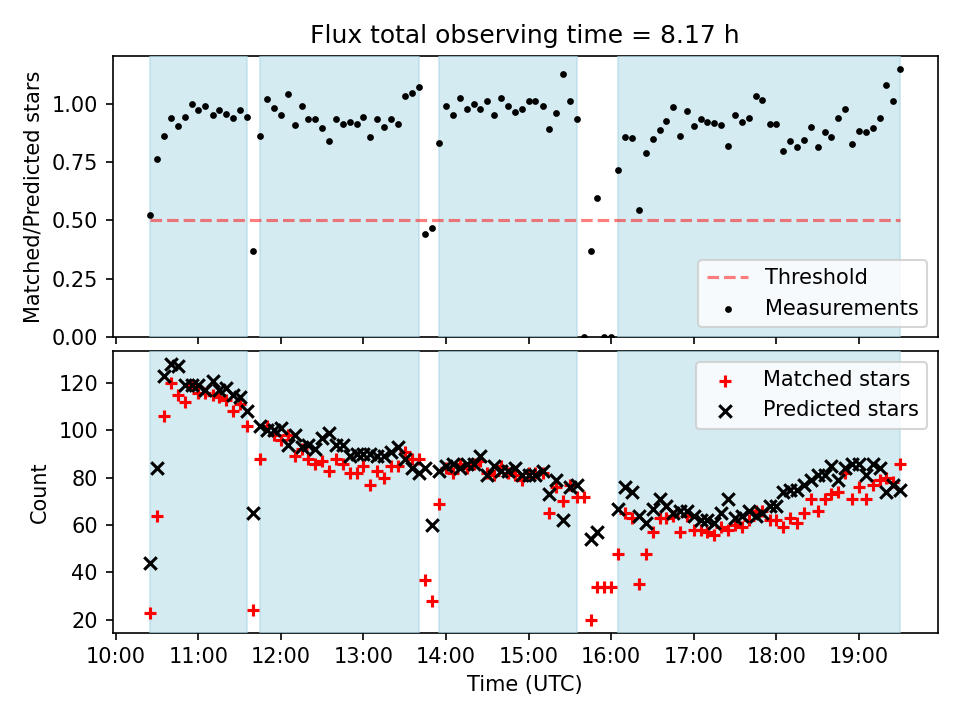 Flux total observing time = 8.17 h

Matched/Predicted stars

1.00
0.75
0.50
0.25
0.00

Threshold
Measurements

Count

120
100
80
60
40
20

Matched stars
Predicted stars

10:00 11:00 12:00 13:00 14:00 15:00 16:00 17:00 18:00 19:00

Time (UTC)